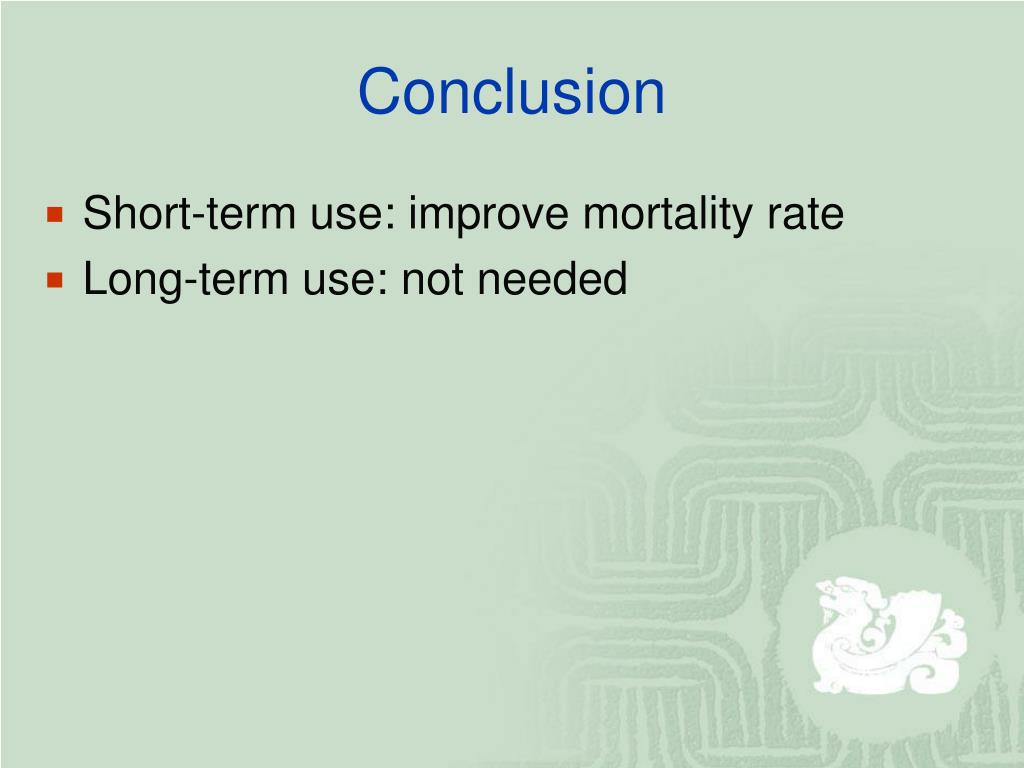 Conclusion

- Short-term use: improve mortality rate
- Long-term use: not needed